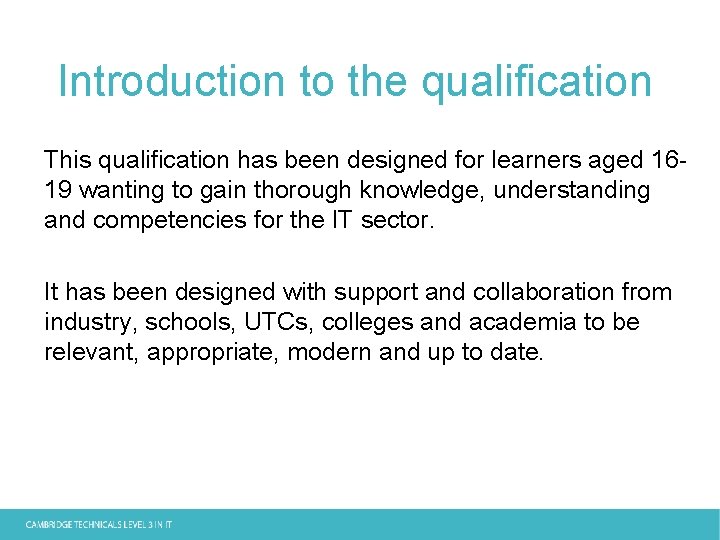 Introduction to the qualification

This qualification has been designed for learners aged 16-19 wanting to gain thorough knowledge, understanding and competencies for the IT sector.

It has been designed with support and collaboration from industry, schools, UTCs, colleges and academia to be relevant, appropriate, modern and up to date.

CAMBRIDGE TECHNICALS LEVEL 3 IN IT